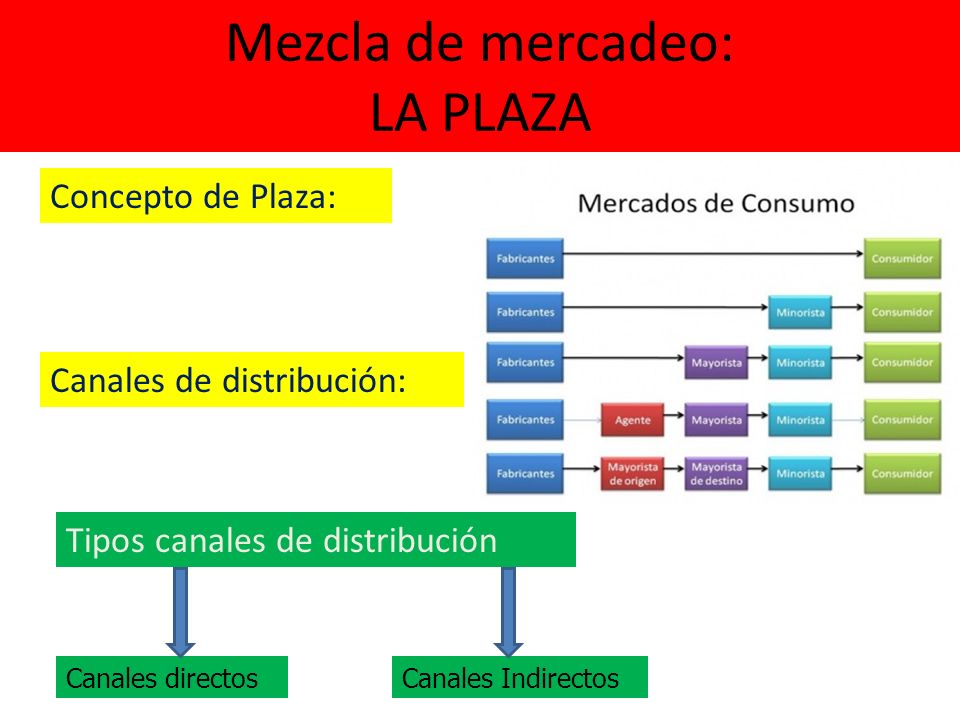 Mezcla de mercadeo:
LA PLAZA

Concepto de Plaza:

Canales de distribución:

Mercados de Consumo

Fabricantes Consumidor

Fabricantes Minorista Consumidor

Fabricantes Mayorista Minorista Consumidor

Fabricantes Agente Mayorista Minorista Consumidor

Fabricantes Mayorista de origen Mayorista de destino Minorista Consumidor

Tipos canales de distribución

Canales directos

Canales Indirectos